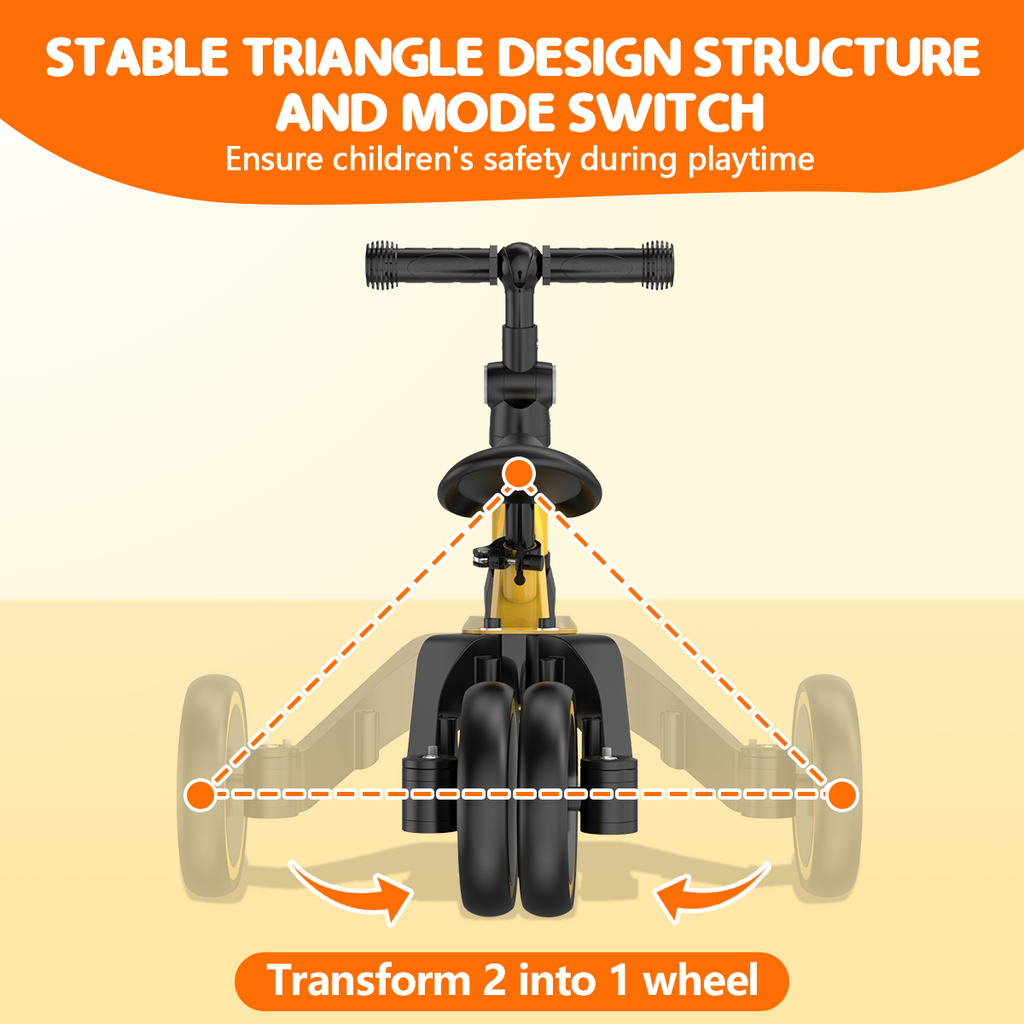 STABLE TRIANGLE DESIGN STRUCTURE AND MODE SWITCH

Ensure children's safety during playtime

Transform 2 into 1 wheel